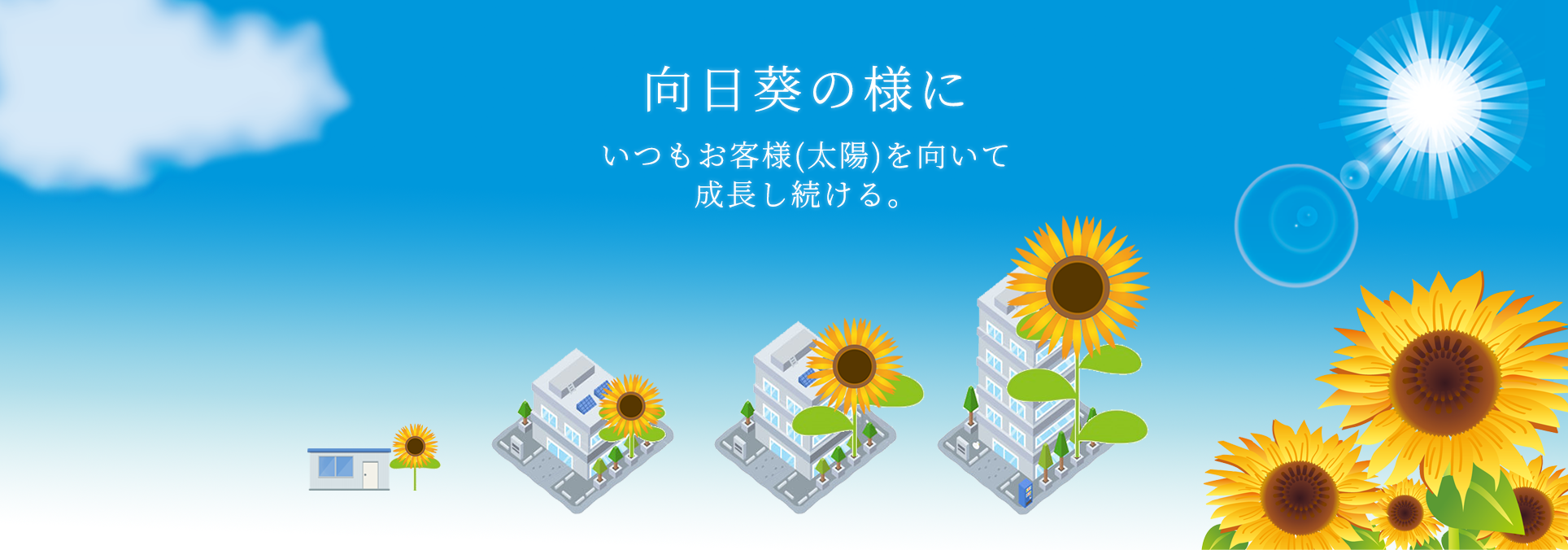 向日葵の様に

いつもお客様(太陽)を向いて
成長し続ける。